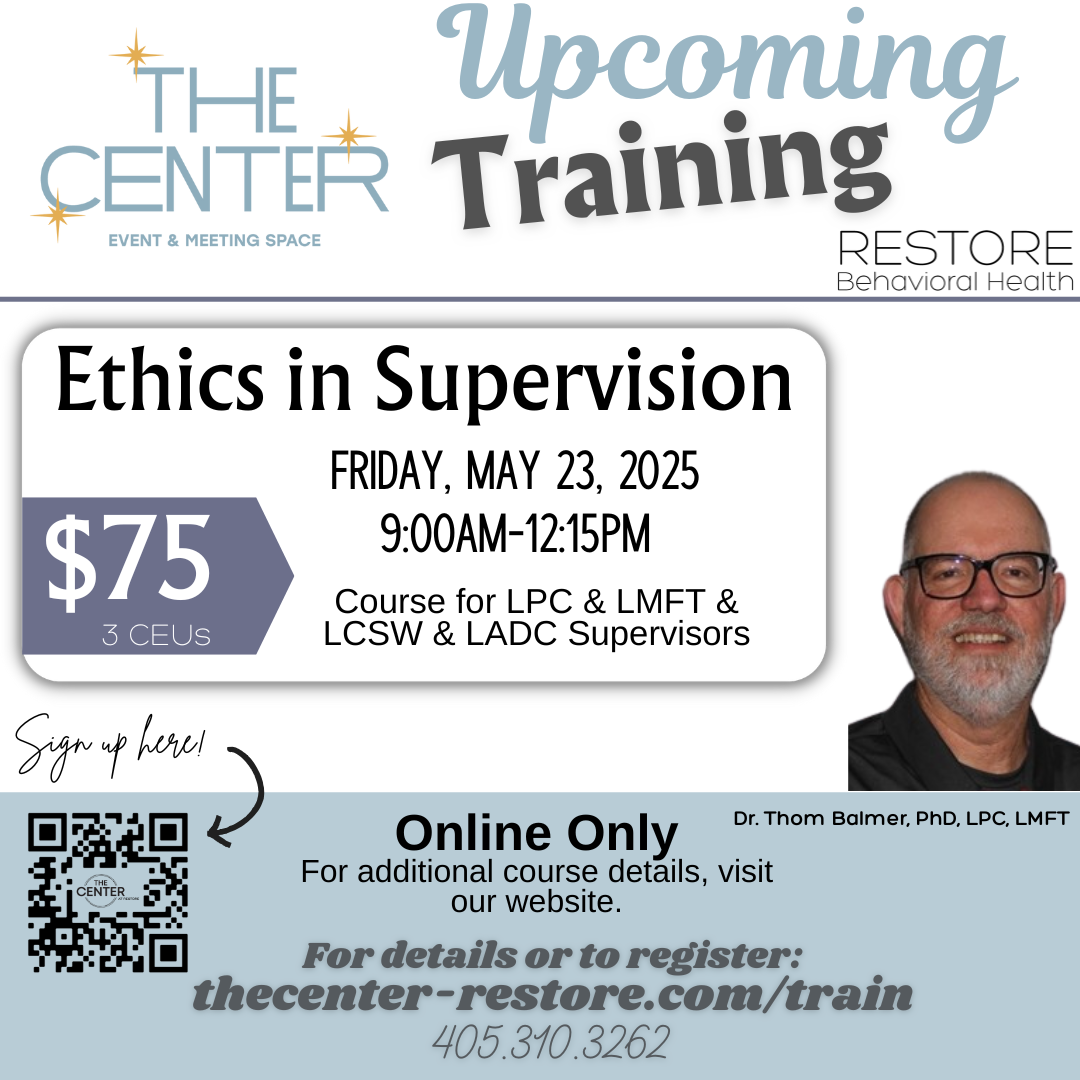 THE CENTER
EVENT & MEETING SPACE

Upcoming Training

RESTORE
Behavioral Health

Ethics in Supervision

$75
3 CEUs

FRIDAY, MAY 23, 2025
9:00AM-12:15PM

Course for LPC & LMFT & LCSW & LADC Supervisors

Sign up here!

THE CENTER AT RESTORE

Online Only
For additional course details, visit our website.

Dr. Thom Balmer, PhD, LPC, LMFT

For details or to register:
thecenter-restore.com/train
405.310.3262